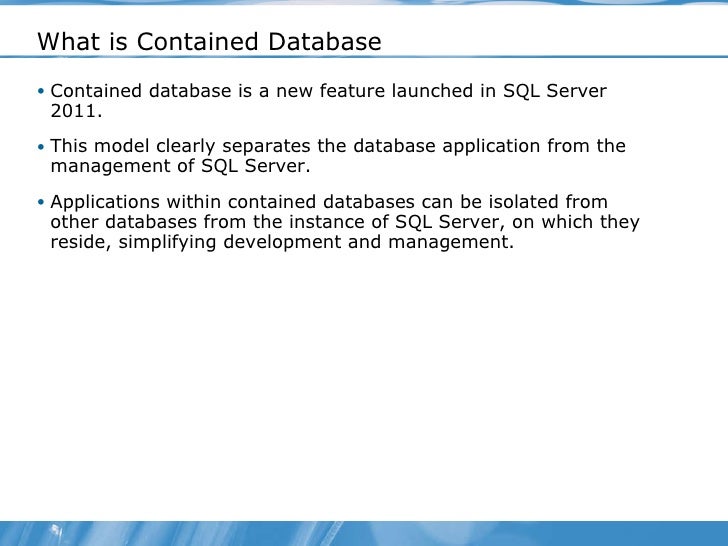 What is Contained Database

• Contained database is a new feature launched in SQL Server 2011.

• This model clearly separates the database application from the management of SQL Server.

• Applications within contained databases can be isolated from other databases from the instance of SQL Server, on which they reside, simplifying development and management.